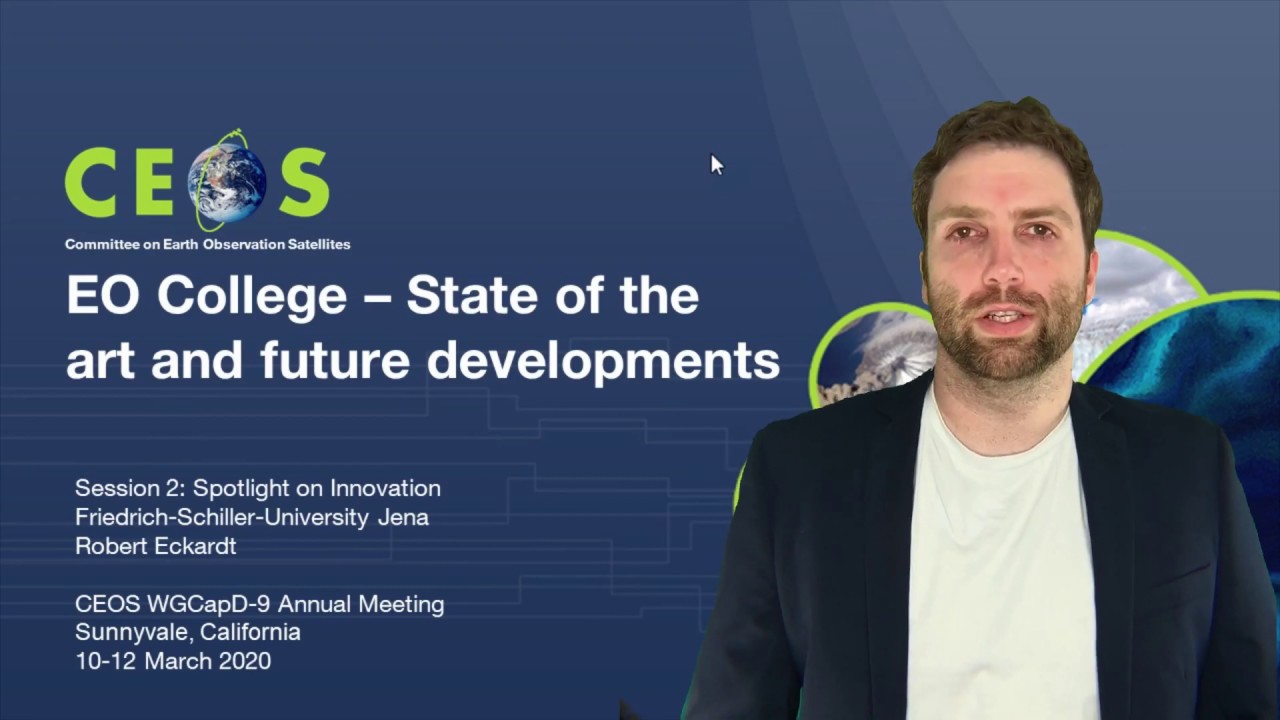 CEOS
Committee on Earth Observation Satellites

EO College – State of the art and future developments

Session 2: Spotlight on Innovation
Friedrich-Schiller-University Jena
Robert Eckardt

CEOS WGCapD-9 Annual Meeting
Sunnyvale, California
10-12 March 2020